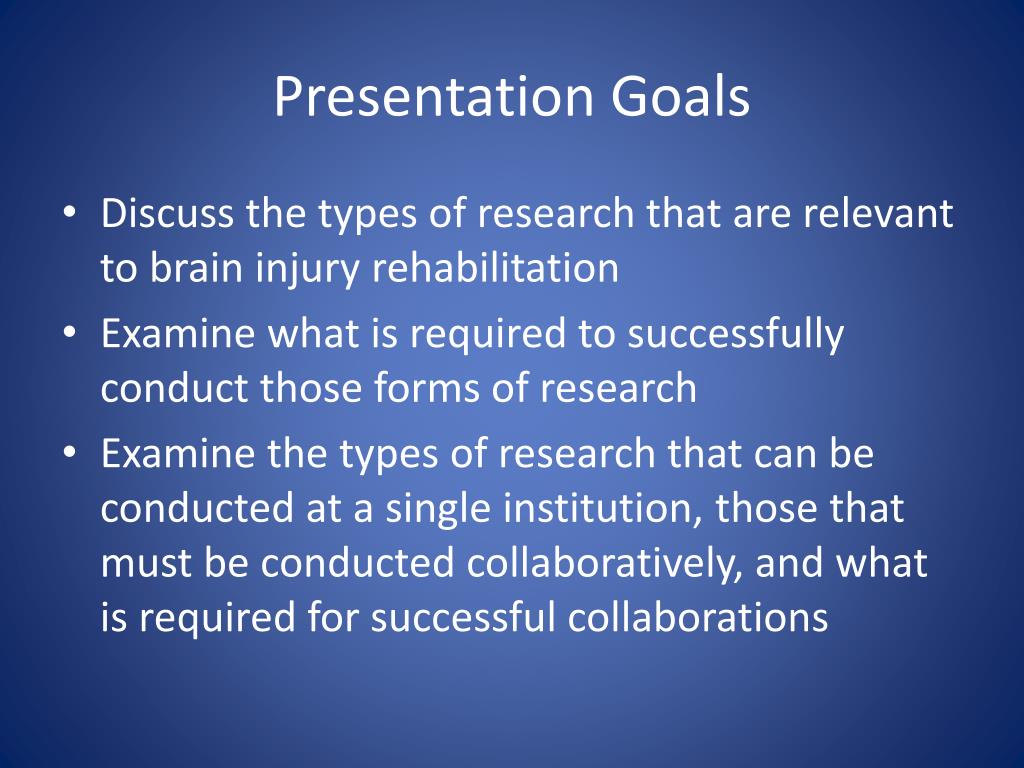 Presentation Goals

• Discuss the types of research that are relevant to brain injury rehabilitation
• Examine what is required to successfully conduct those forms of research
• Examine the types of research that can be conducted at a single institution, those that must be conducted collaboratively, and what is required for successful collaborations